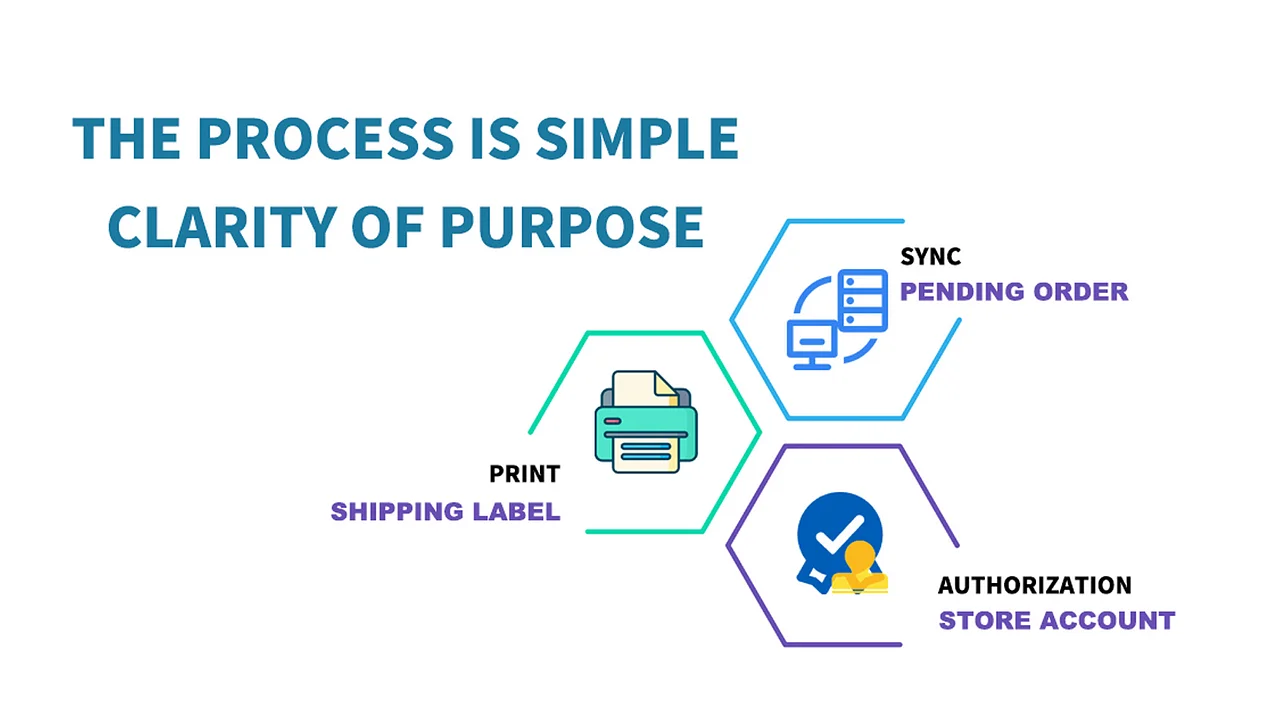 THE PROCESS IS SIMPLE
CLARITY OF PURPOSE

SYNC
PENDING ORDER

PRINT
SHIPPING LABEL

AUTHORIZATION
STORE ACCOUNT